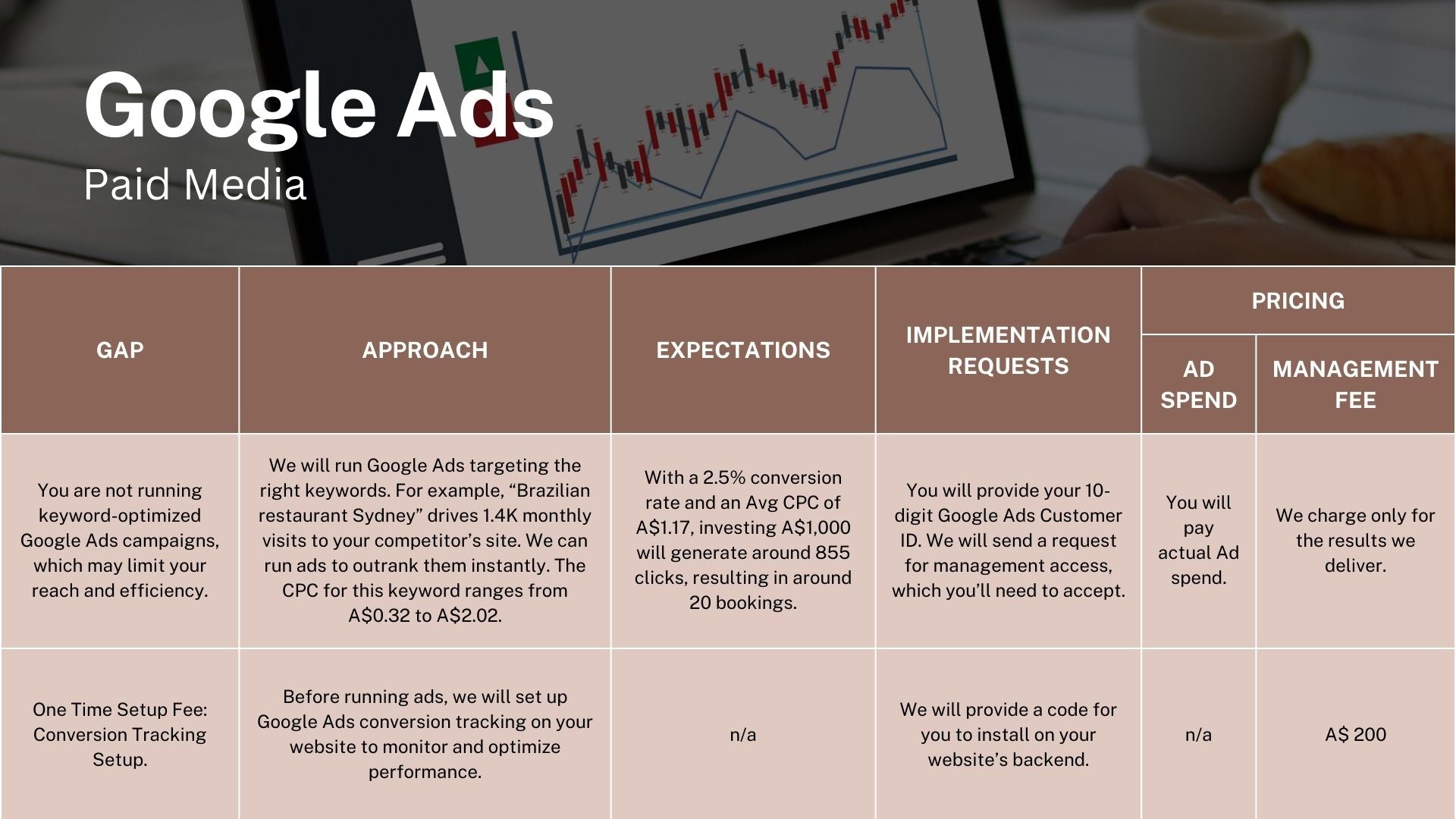 Google Ads
Paid Media

| GAP | APPROACH | EXPECTATIONS | IMPLEMENTATION REQUESTS | PRICING: AD SPEND | PRICING: MANAGEMENT FEE |
|---|---|---|---|---|---|
| You are not running keyword-optimized Google Ads campaigns, which may limit your reach and efficiency. | We will run Google Ads targeting the right keywords. For example, “Brazilian restaurant Sydney” drives 1.4K monthly visits to your competitor’s site. We can run ads to outrank them instantly. The CPC for this keyword ranges from A\$0.32 to A\$2.02. | With a 2.5% conversion rate and an Avg CPC of A\$1.17, investing A\$1,000 will generate around 855 clicks, resulting in around 20 bookings. | You will provide your 10-digit Google Ads Customer ID. We will send a request for management access, which you’ll need to accept. | You will pay actual Ad spend. | We charge only for the results we deliver. |
| One Time Setup Fee: Conversion Tracking Setup. | Before running ads, we will set up Google Ads conversion tracking on your website to monitor and optimize performance. | n/a | We will provide a code for you to install on your website’s backend. | n/a | A\$ 200 |